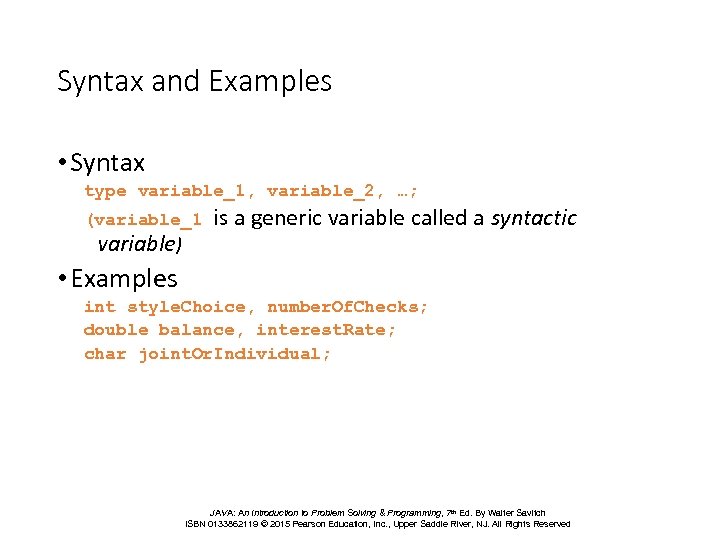 Syntax and Examples

• Syntax

type variable_1, variable_2, …;

(variable_1 is a generic variable called a syntactic variable)

• Examples

int styleChoice, numberOfChecks;
double balance, interestRate;
char jointOrIndividual;

JAVA: An Introduction to Problem Solving & Programming, 7th Ed. By Walter Savitch
ISBN 0133862119 © 2015 Pearson Education, Inc., Upper Saddle River, NJ. All Rights Reserved